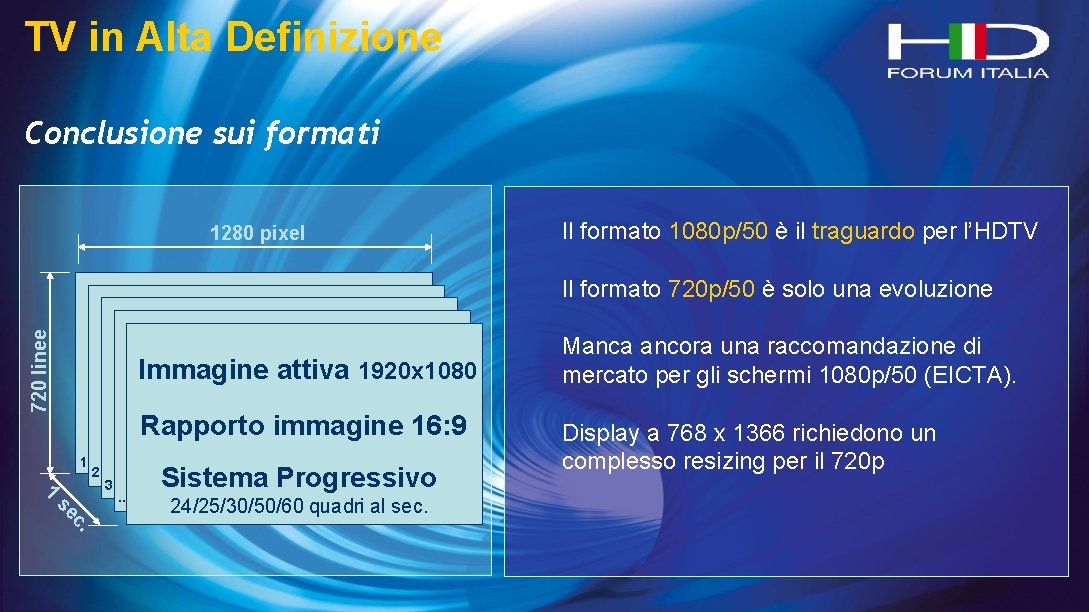 TV in Alta Definizione

HD FORUM ITALIA

Conclusione sui formati

1280 pixel

720 linee

Immagine attiva 1920x1080

Rapporto immagine 16:9

Sistema Progressivo

24/25/30/50/60 quadri al sec.

1 2 3 ..

1 sec.

Il formato 1080p/50 è il traguardo per l'HDTV

Il formato 720p/50 è solo una evoluzione

Manca ancora una raccomandazione di mercato per gli schermi 1080p/50 (EICTA).

Display a 768 x 1366 richiedono un complesso resizing per il 720p